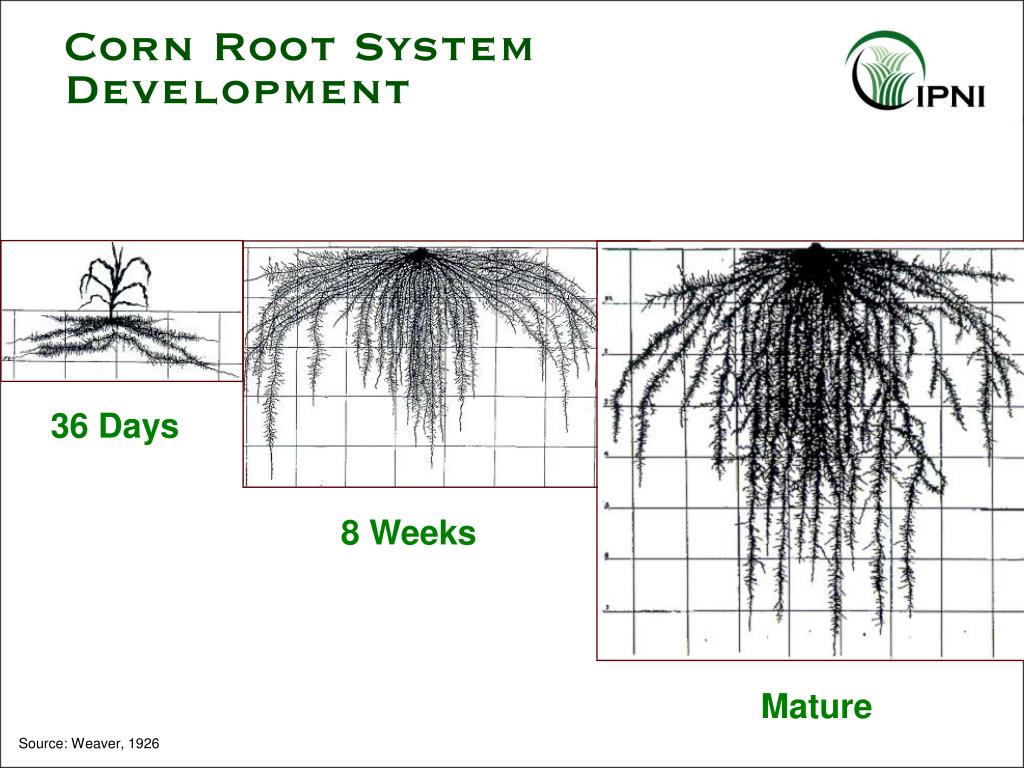 Corn Root System Development

IPNI

36 Days

8 Weeks

Mature

Source: Weaver, 1926